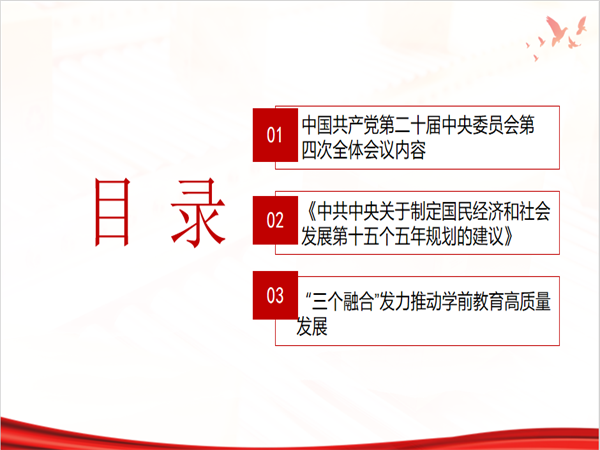 目 录

01
中国共产党第二十届中央委员会第四次全体会议内容

02
《中共中央关于制定国民经济和社会发展第十五个五年规划的建议》

03
“三个融合”发力推动学前教育高质量发展